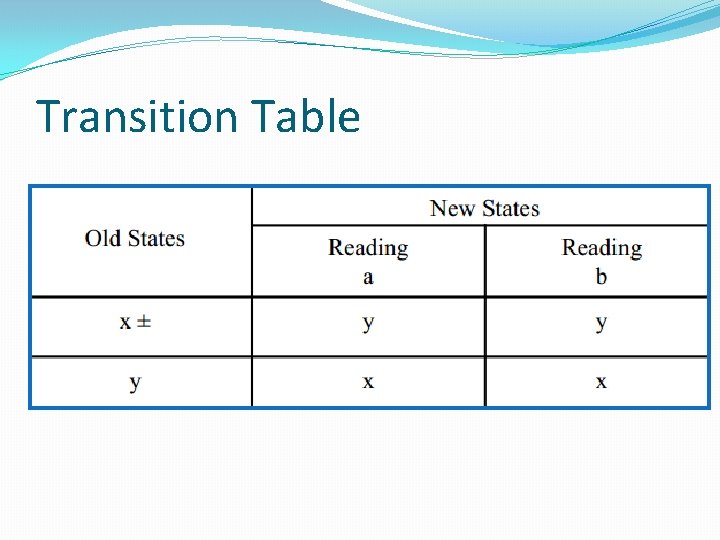 Transition Table

| Old States | New States Reading a | New States Reading b |
|---|---|---|
| x ± | y | y |
| y | x | x |